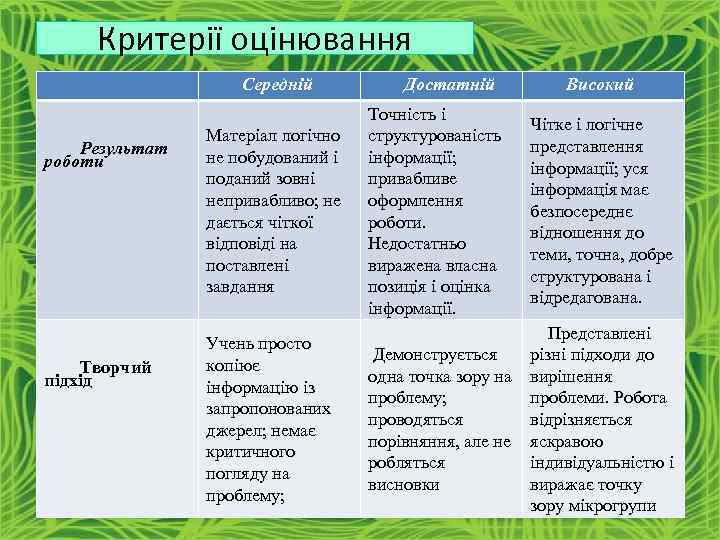 Критерії оцінювання

| | Середній | Достатній | Високий |
|---|---|---|---|
| Результат роботи | Матеріал логічно не побудований і поданий зовні непривабливо; не дається чіткої відповіді на поставлені завдання | Точність і структурованість інформації; привабливе оформлення роботи. Недостатньо виражена власна позиція і оцінка інформації. | Чітке і логічне представлення інформації; уся інформація має безпосереднє відношення до теми, точна, добре структурована і відредагована. |
| Творчий підхід | Учень просто копіює інформацію із запропонованих джерел; немає критичного погляду на проблему; | Демонструється одна точка зору на проблему; проводяться порівняння, але не робляться висновки | Представлені різні підходи до вирішення проблеми. Робота відрізняється яскравою індивідуальністю і виражає точку зору мікрогрупи |